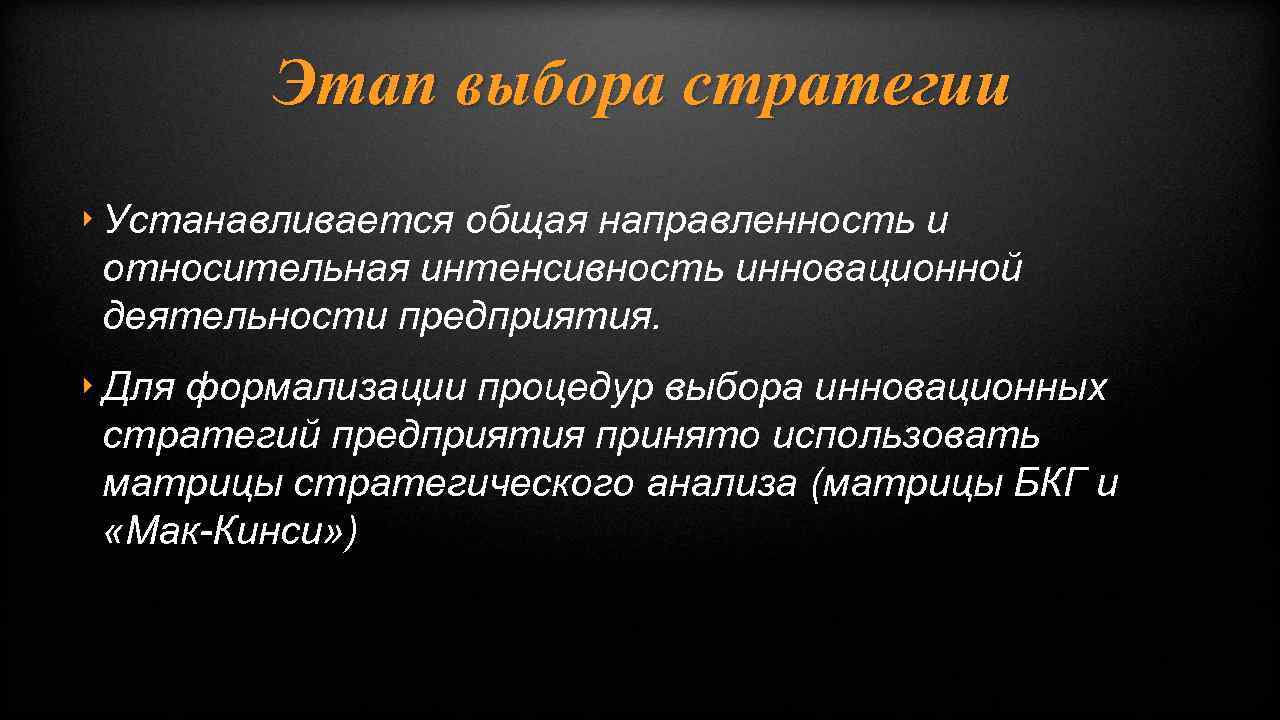 Этап выбора стратегии

‣ Устанавливается общая направленность и относительная интенсивность инновационной деятельности предприятия.

‣ Для формализации процедур выбора инновационных стратегий предприятия принято использовать матрицы стратегического анализа (матрицы БКГ и «Мак-Кинси»)